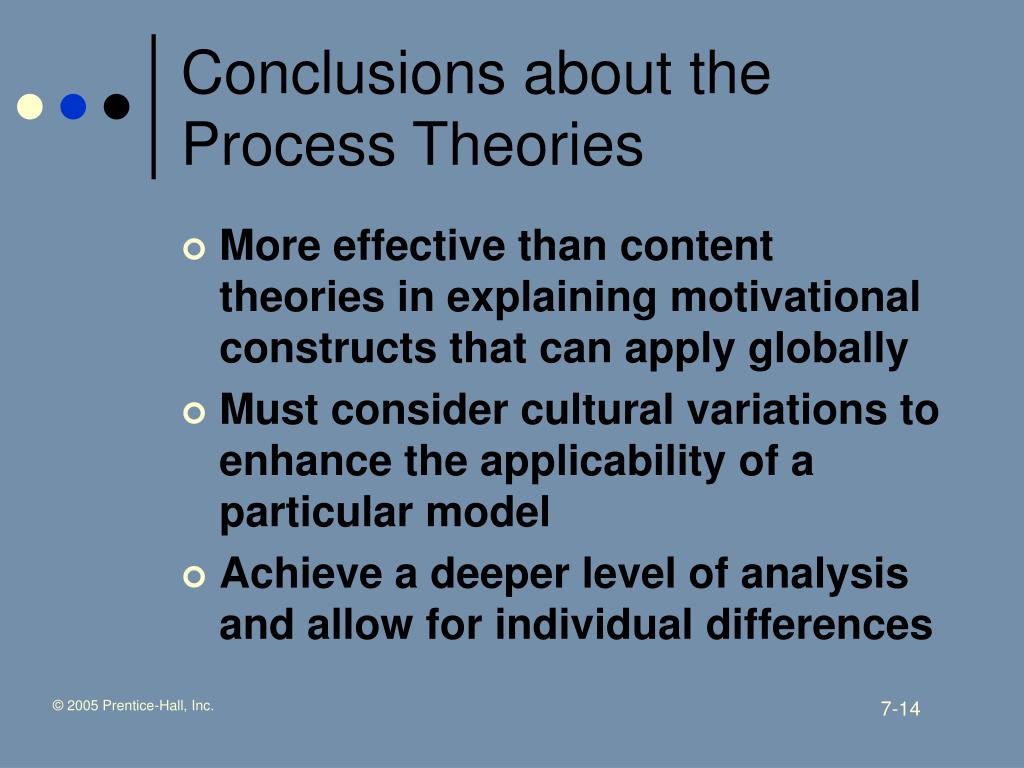 Conclusions about the Process Theories

More effective than content theories in explaining motivational constructs that can apply globally

Must consider cultural variations to enhance the applicability of a particular model

Achieve a deeper level of analysis and allow for individual differences

© 2005 Prentice-Hall, Inc.

7-14